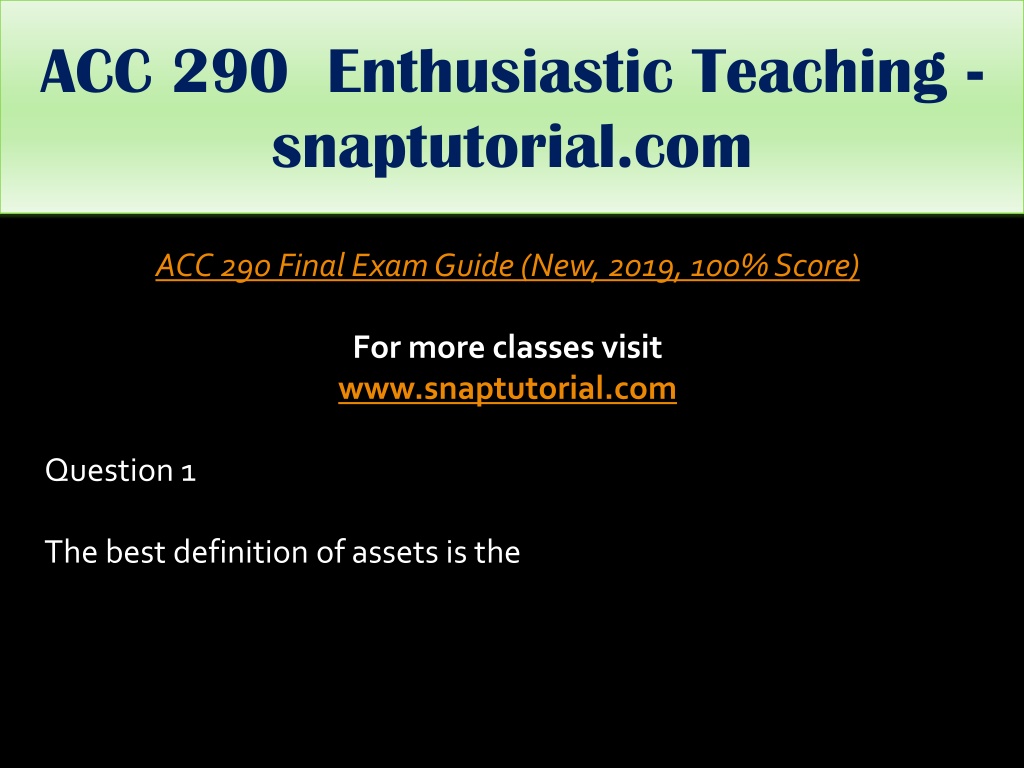 ACC 290 Enthusiastic Teaching - snaptutorial.com

ACC 290 Final Exam Guide (New, 2019, 100% Score)

For more classes visit
www.snaptutorial.com

Question 1

The best definition of assets is the